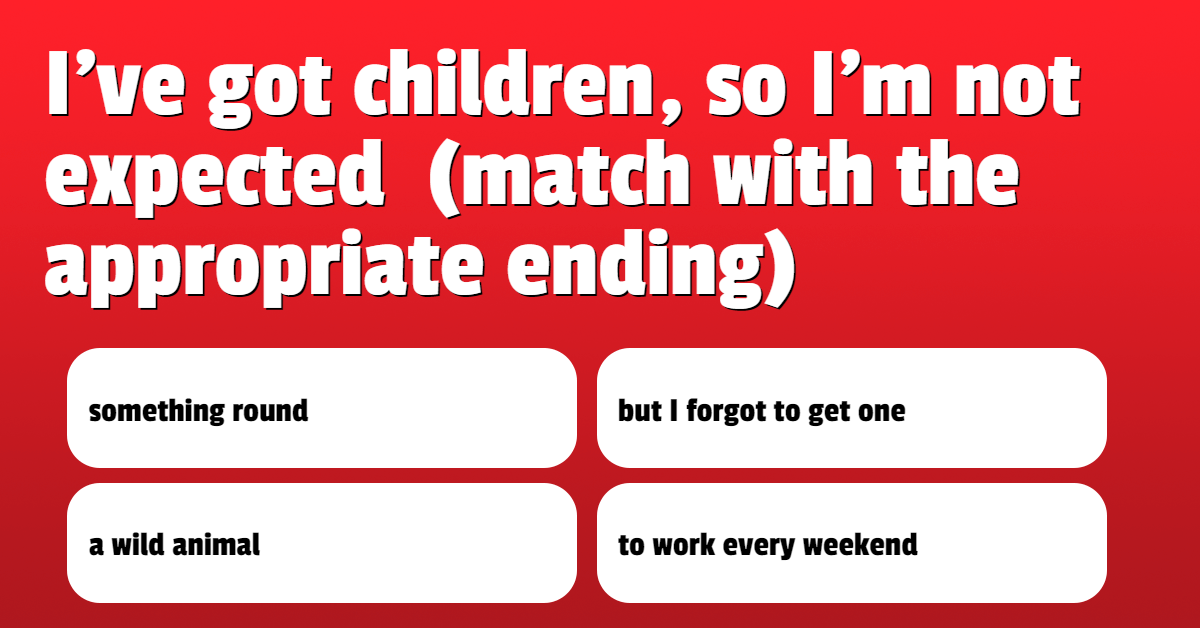 I’ve got children, so I’m not expected  (match with the appropriate ending)

something round

but I forgot to get one

a wild animal

to work every weekend